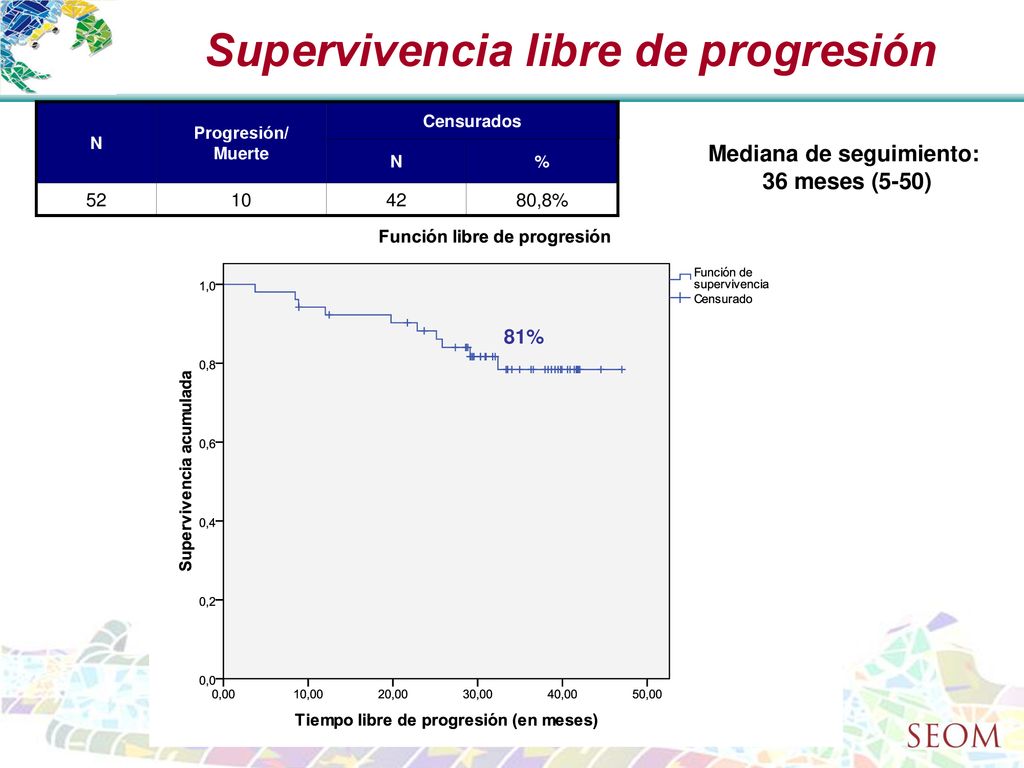 Supervivencia libre de progresión

| N | Progresión/ Muerte | Censurados N | Censurados % |
|---|---|---|---|
| 52 | 10 | 42 | 80,8% |

Mediana de seguimiento: 36 meses (5-50)

Función libre de progresión

Función de supervivencia
Censurado

81%

Supervivencia acumulada

1,0
0,8
0,6
0,4
0,2
0,0

0,00 10,00 20,00 30,00 40,00 50,00

Tiempo libre de progresión (en meses)

SEOM